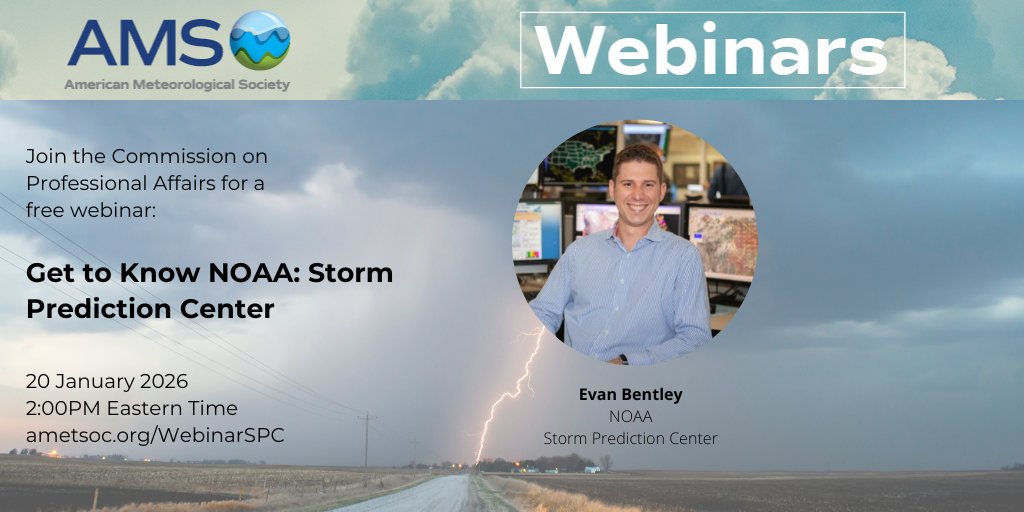 AMS
American Meteorological Society

Webinars

Join the Commission on Professional Affairs for a free webinar:

Get to Know NOAA: Storm Prediction Center

20 January 2026
2:00PM Eastern Time
ametsoc.org/WebinarSPC

Evan Bentley
NOAA
Storm Prediction Center